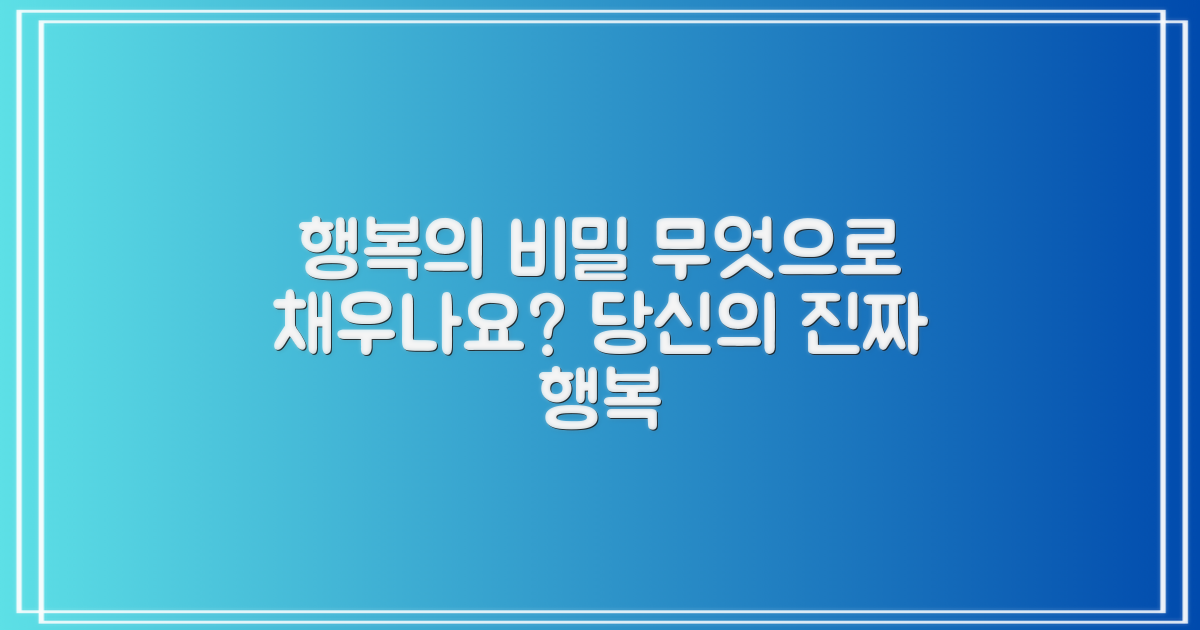 행복의 비밀 무엇으로 채우나요? 당신의 진짜 행복